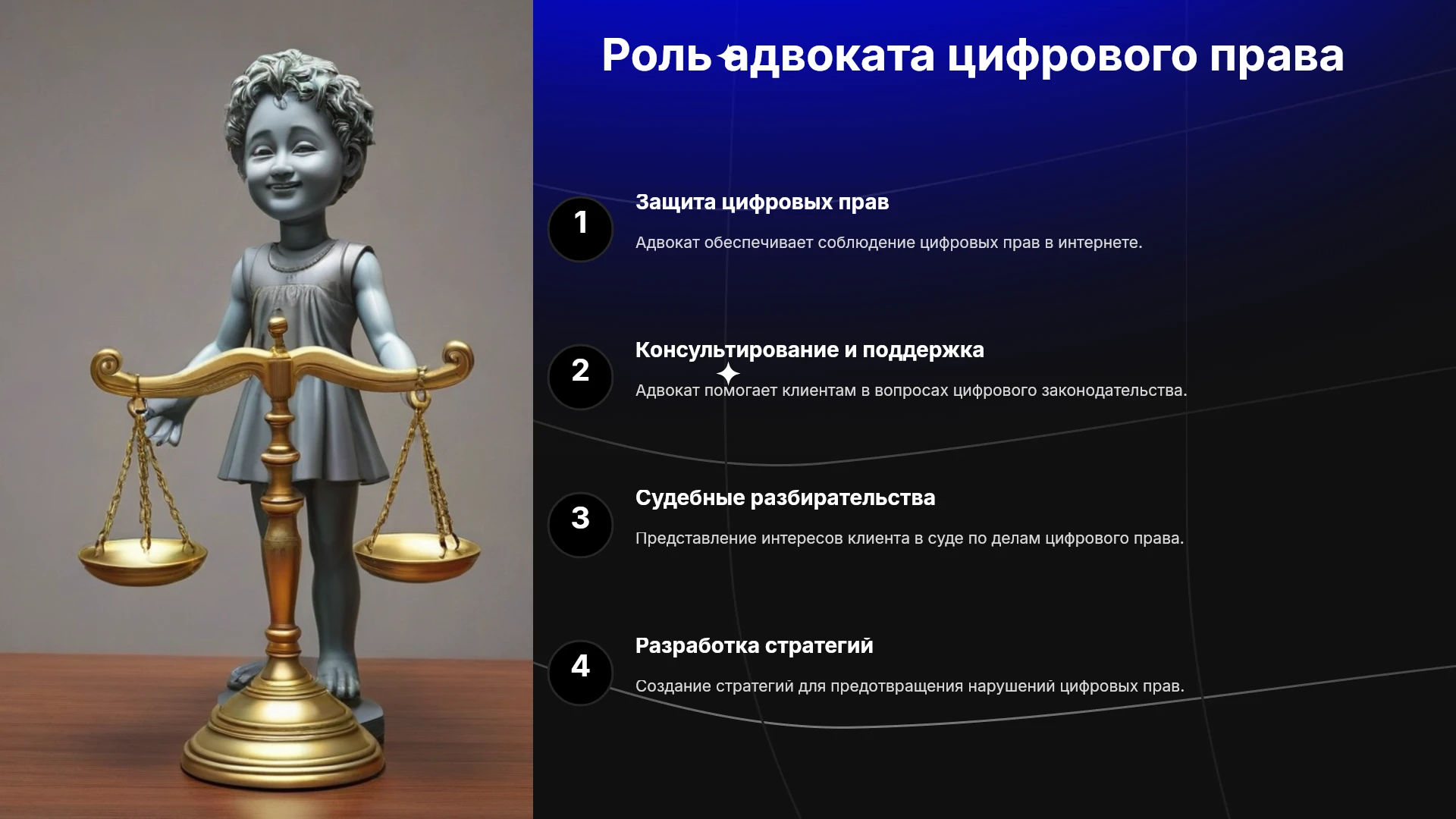 Роль адвоката цифрового права

1

Защита цифровых прав

Адвокат обеспечивает соблюдение цифровых прав в интернете.

2

Консультирование и поддержка

Адвокат помогает клиентам в вопросах цифрового законодательства.

3

Судебные разбирательства

Представление интересов клиента в суде по делам цифрового права.

4

Разработка стратегий

Создание стратегий для предотвращения нарушений цифровых прав.